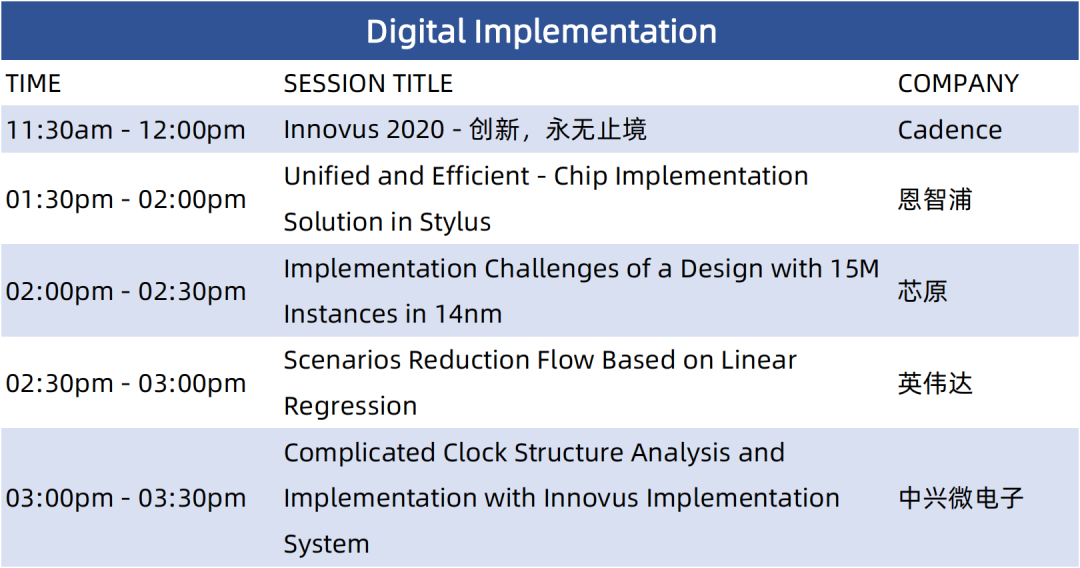 Digital Implementation

| TIME | SESSION TITLE | COMPANY |
|---|---|---|
| 11:30am - 12:00pm | Innovus 2020 - 创新，永无止境 | Cadence |
| 01:30pm - 02:00pm | Unified and Efficient - Chip Implementation Solution in Stylus | 恩智浦 |
| 02:00pm - 02:30pm | Implementation Challenges of a Design with 15M Instances in 14nm | 芯原 |
| 02:30pm - 03:00pm | Scenarios Reduction Flow Based on Linear Regression | 英伟达 |
| 03:00pm - 03:30pm | Complicated Clock Structure Analysis and Implementation with Innovus Implementation System | 中兴微电子 |